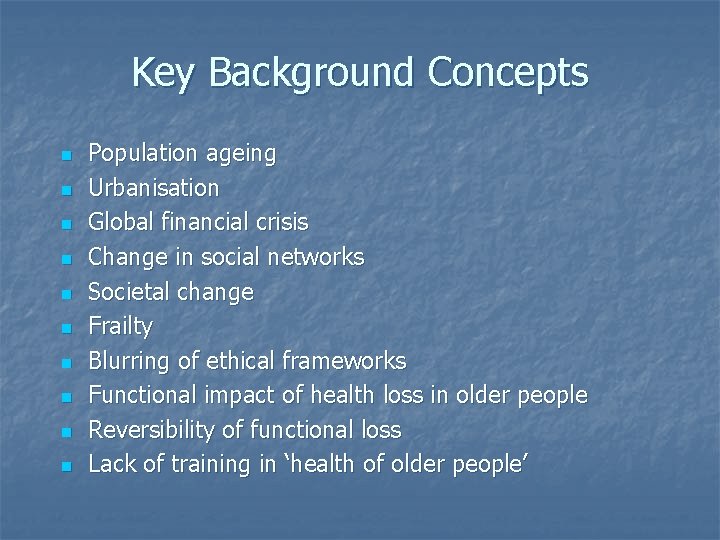 Key Background Concepts

• Population ageing
• Urbanisation
• Global financial crisis
• Change in social networks
• Societal change
• Frailty
• Blurring of ethical frameworks
• Functional impact of health loss in older people
• Reversibility of functional loss
• Lack of training in 'health of older people'